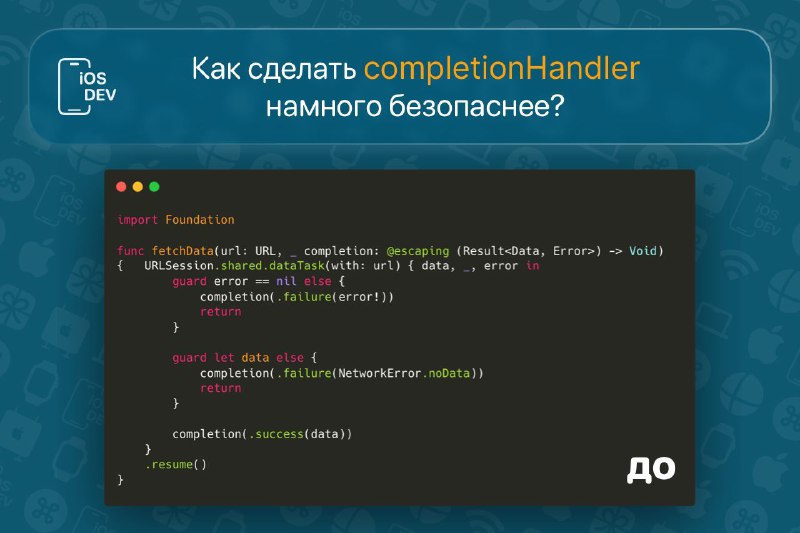 iOS DEV

Как сделать completionHandler намного безопаснее?

import Foundation

func fetchData(url: URL, _ completion: @escaping (Result<Data, Error>) -> Void)
{   URLSession.shared.dataTask(with: url) { data, _, error in
        guard error == nil else {
            completion(.failure(error!))
            return
        }

        guard let data else {
            completion(.failure(NetworkError.noData))
            return
        }

        completion(.success(data))
    }
    .resume()
}

ДО